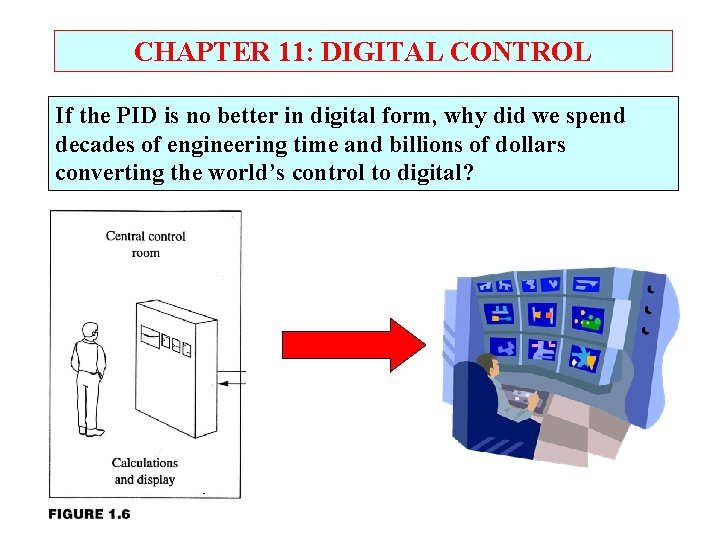 CHAPTER 11: DIGITAL CONTROL

If the PID is no better in digital form, why did we spend decades of engineering time and billions of dollars converting the world's control to digital?

Central control room

Calculations and display

FIGURE 1.6